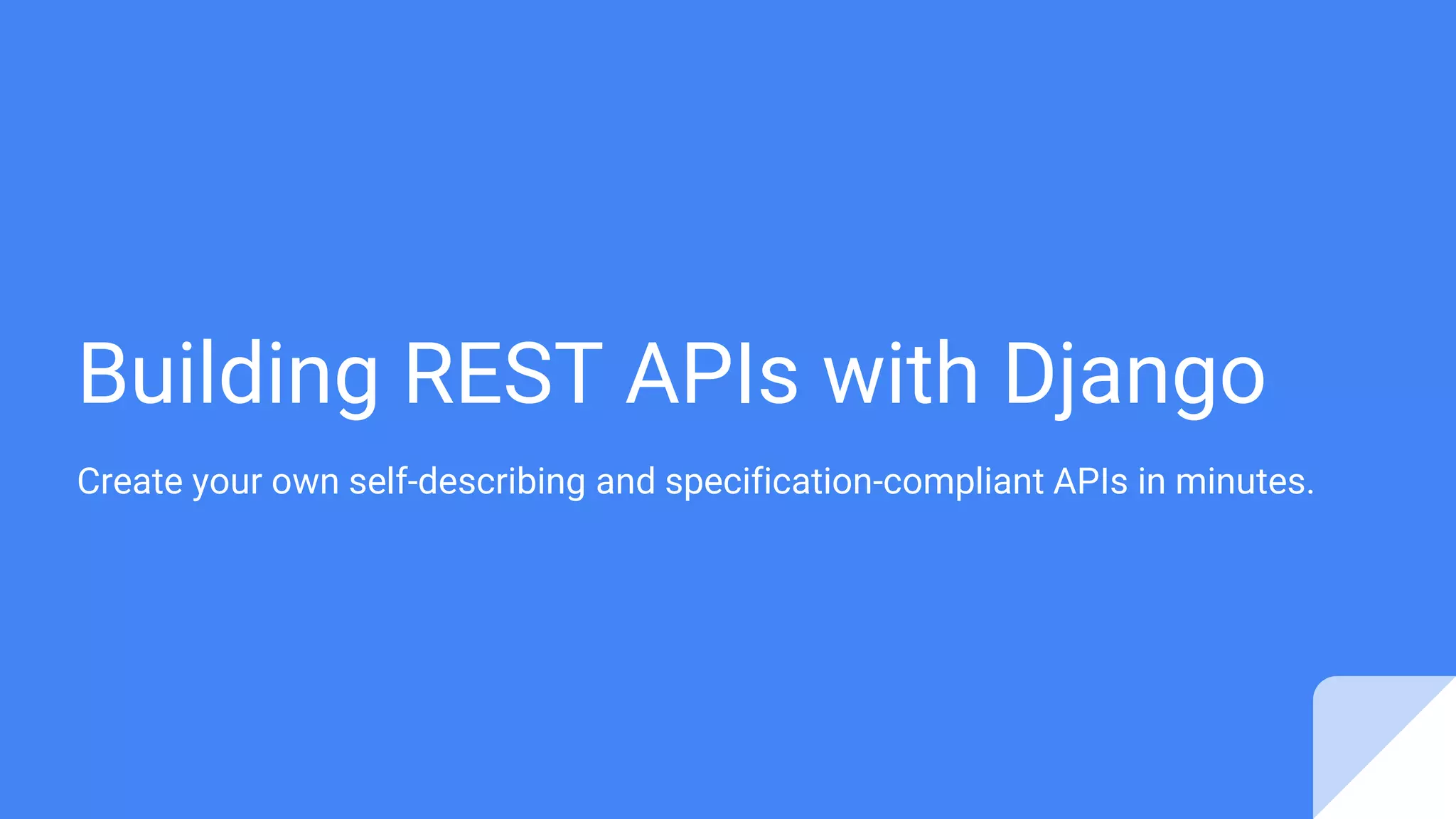 Building REST APIs with Django

Create your own self-describing and specification-compliant APIs in minutes.